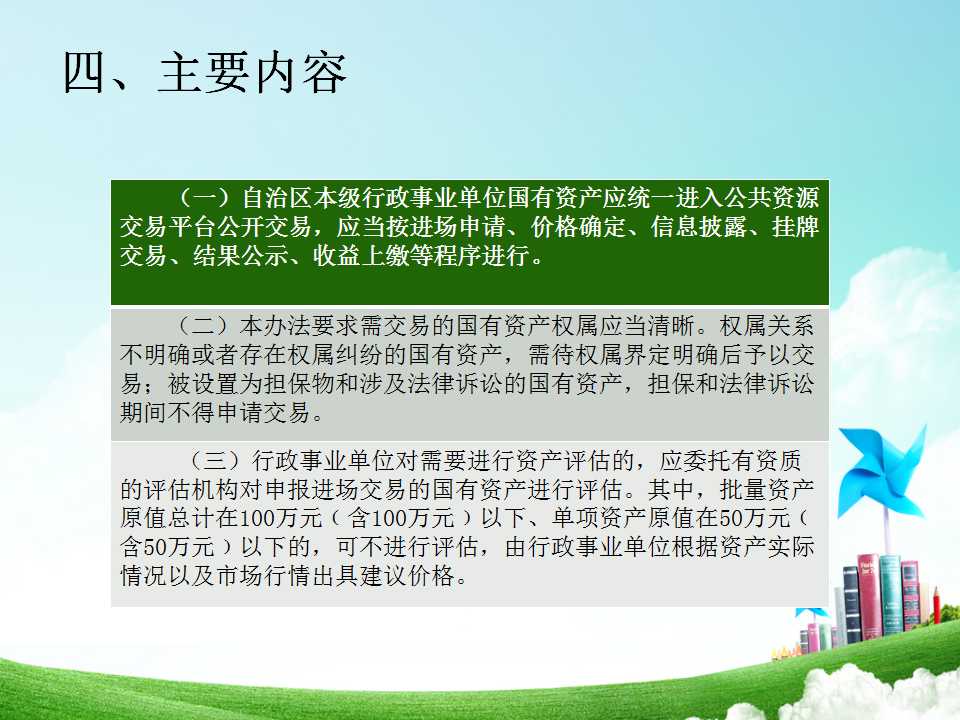 四、主要内容

（一）自治区本级行政事业单位国有资产应统一进入公共资源交易平台公开交易，应当按进场申请、价格确定、信息披露、挂牌交易、结果公示、收益上缴等程序进行。

（二）本办法要求需交易的国有资产权属应当清晰。权属关系不明确或者存在权属纠纷的国有资产，需待权属界定明确后予以交易；被设置为担保物和涉及法律诉讼的国有资产，担保和法律诉讼期间不得申请交易。

（三）行政事业单位对需要进行资产评估的，应委托有资质的评估机构对申报进场交易的国有资产进行评估。其中，批量资产原值总计在100万元（含100万元）以下、单项资产原值在50万元（含50万元）以下的，可不进行评估，由行政事业单位根据资产实际情况以及市场行情出具建议价格。